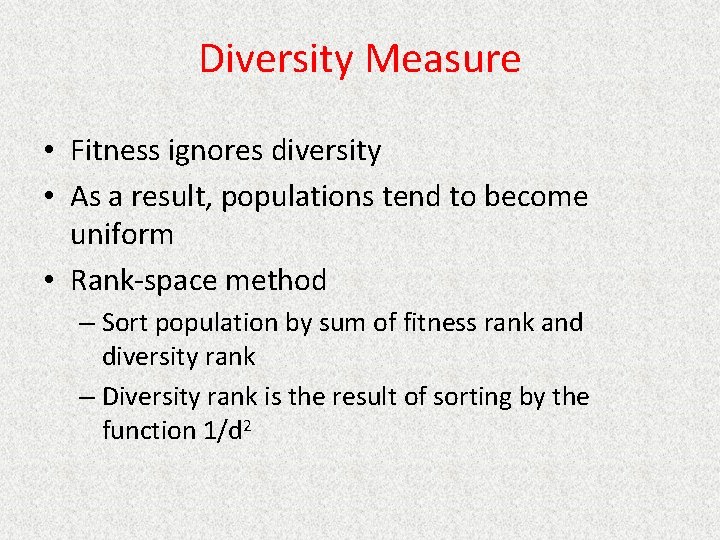 Diversity Measure

• Fitness ignores diversity
• As a result, populations tend to become uniform
• Rank-space method
– Sort population by sum of fitness rank and diversity rank
– Diversity rank is the result of sorting by the function $1/d^2$